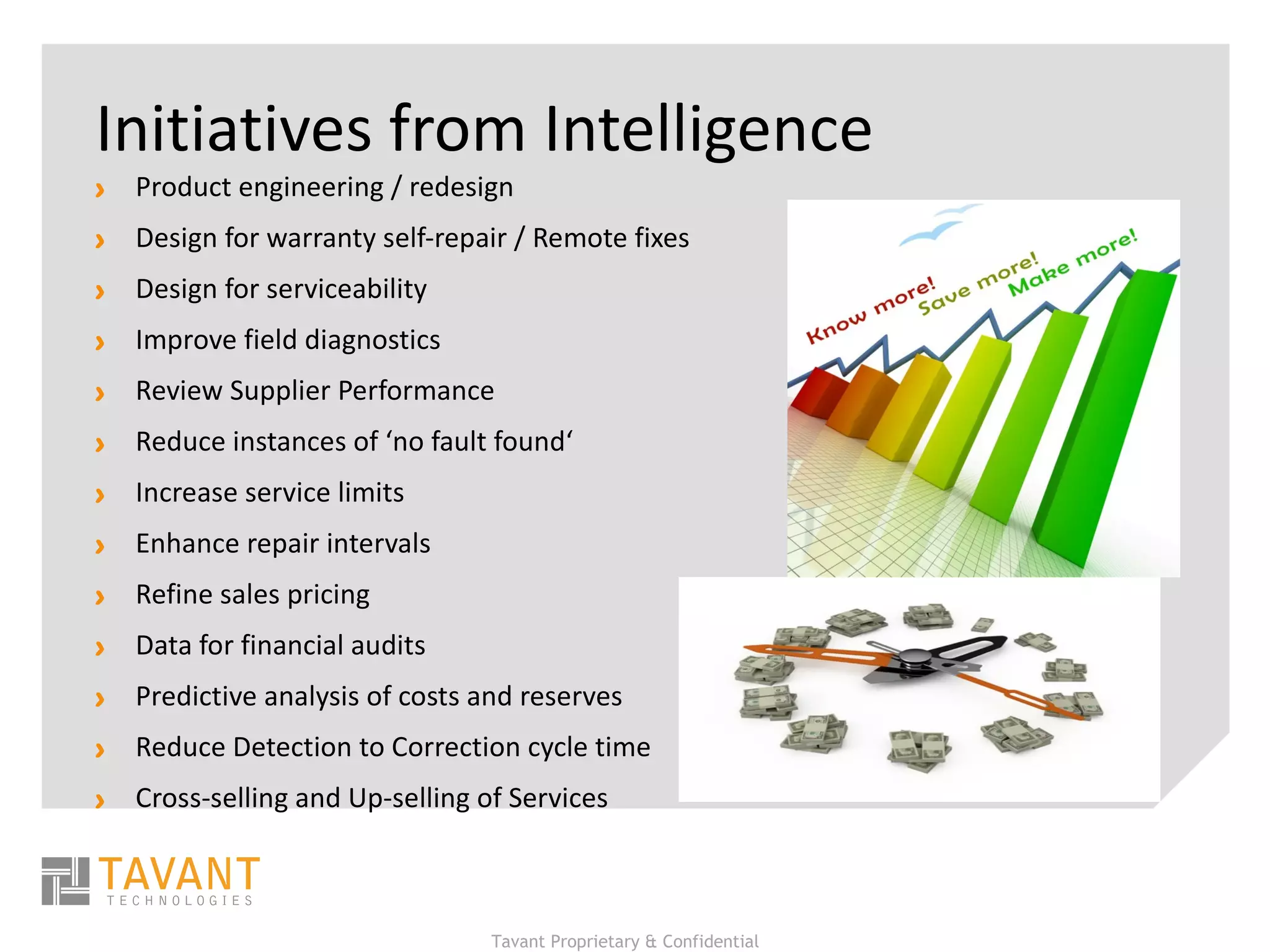 Initiatives from Intelligence

› Product engineering / redesign
› Design for warranty self-repair / Remote fixes
› Design for serviceability
› Improve field diagnostics
› Review Supplier Performance
› Reduce instances of ‘no fault found‘
› Increase service limits
› Enhance repair intervals
› Refine sales pricing
› Data for financial audits
› Predictive analysis of costs and reserves
› Reduce Detection to Correction cycle time
› Cross-selling and Up-selling of Services

Know more! Save more! Make more!

TAVANT TECHNOLOGIES

Tavant Proprietary & Confidential